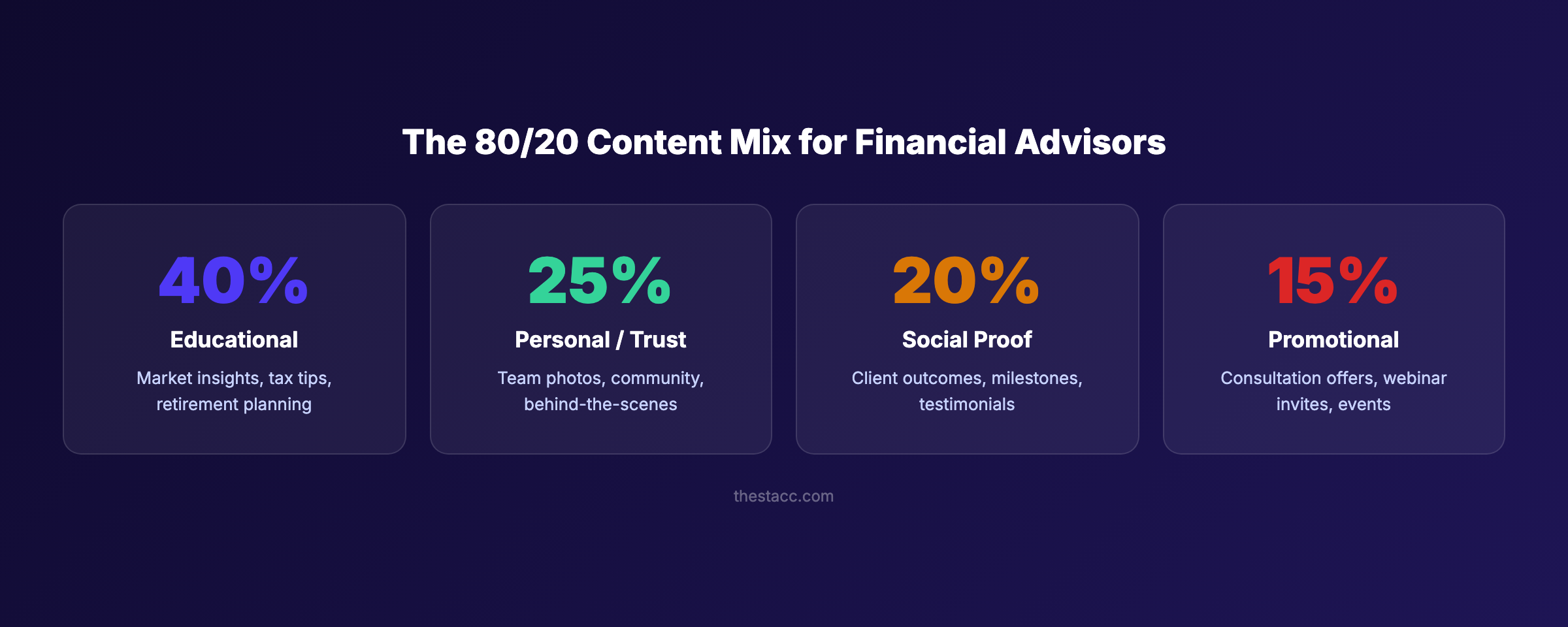 The 80/20 Content Mix for Financial Advisors

40%
Educational
Market insights, tax tips, retirement planning

25%
Personal / Trust
Team photos, community, behind-the-scenes

20%
Social Proof
Client outcomes, milestones, testimonials

15%
Promotional
Consultation offers, webinar invites, events

thestacc.com